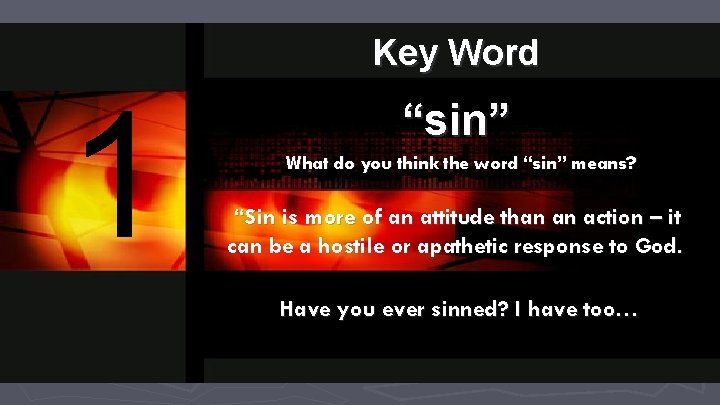 1

Key Word

“sin”

What do you think the word “sin” means?

“Sin is more of an attitude than an action – it can be a hostile or apathetic response to God.

Have you ever sinned? I have too…